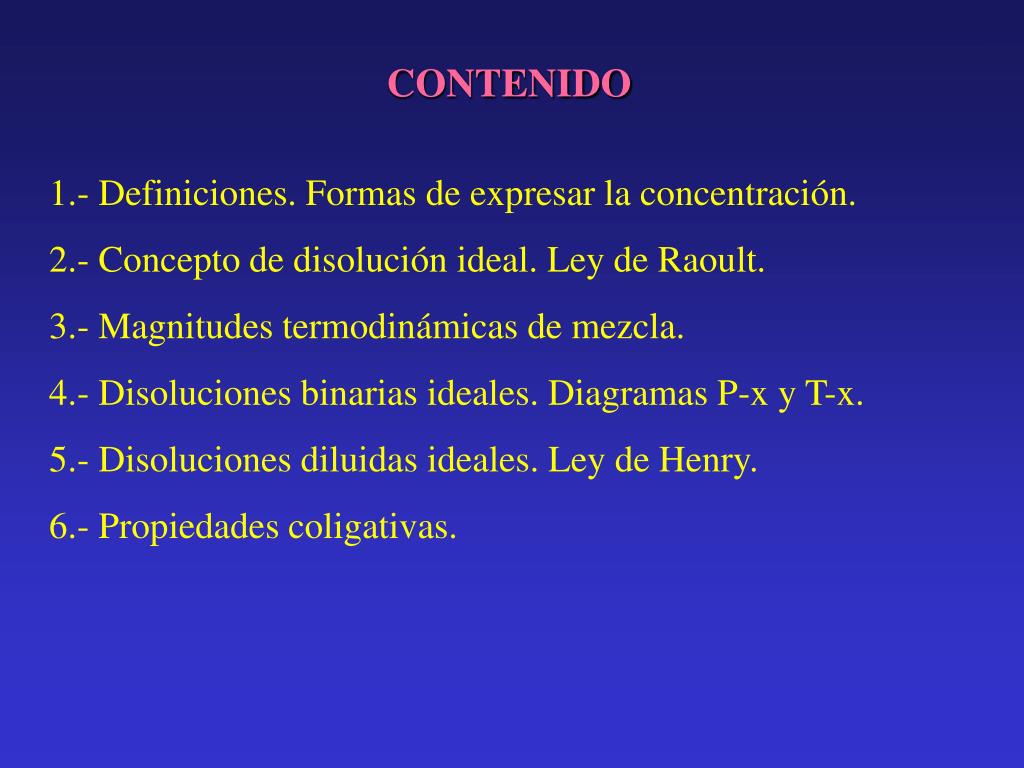 CONTENIDO

1.- Definiciones. Formas de expresar la concentración.

2.- Concepto de disolución ideal. Ley de Raoult.

3.- Magnitudes termodinámicas de mezcla.

4.- Disoluciones binarias ideales. Diagramas P-x y T-x.

5.- Disoluciones diluidas ideales. Ley de Henry.

6.- Propiedades coligativas.